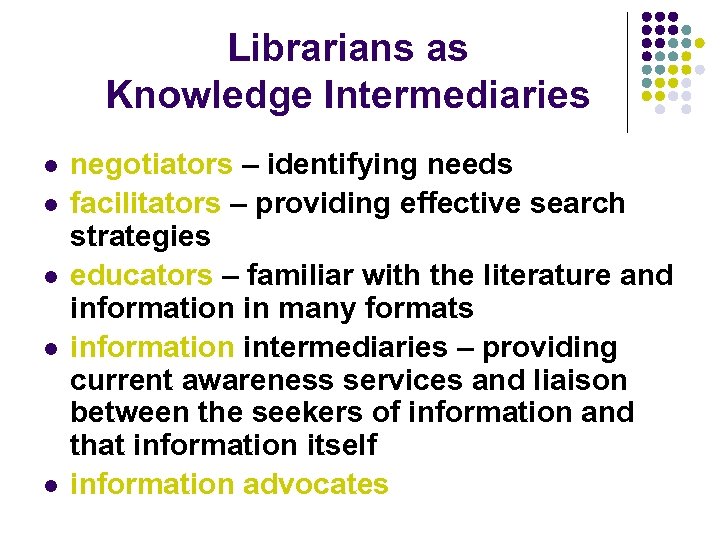 Librarians as Knowledge Intermediaries

- negotiators – identifying needs
- facilitators – providing effective search strategies
- educators – familiar with the literature and information in many formats
- information intermediaries – providing current awareness services and liaison between the seekers of information and that information itself
- information advocates